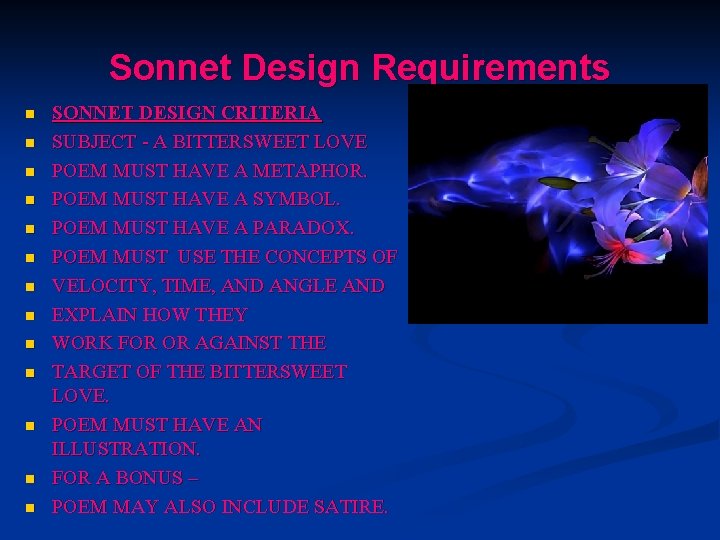 Sonnet Design Requirements

- SONNET DESIGN CRITERIA
- SUBJECT - A BITTERSWEET LOVE
- POEM MUST HAVE A METAPHOR.
- POEM MUST HAVE A SYMBOL.
- POEM MUST HAVE A PARADOX.
- POEM MUST USE THE CONCEPTS OF
- VELOCITY, TIME, AND ANGLE AND
- EXPLAIN HOW THEY
- WORK FOR OR AGAINST THE
- TARGET OF THE BITTERSWEET LOVE.
- POEM MUST HAVE AN ILLUSTRATION.
- FOR A BONUS –
- POEM MAY ALSO INCLUDE SATIRE.